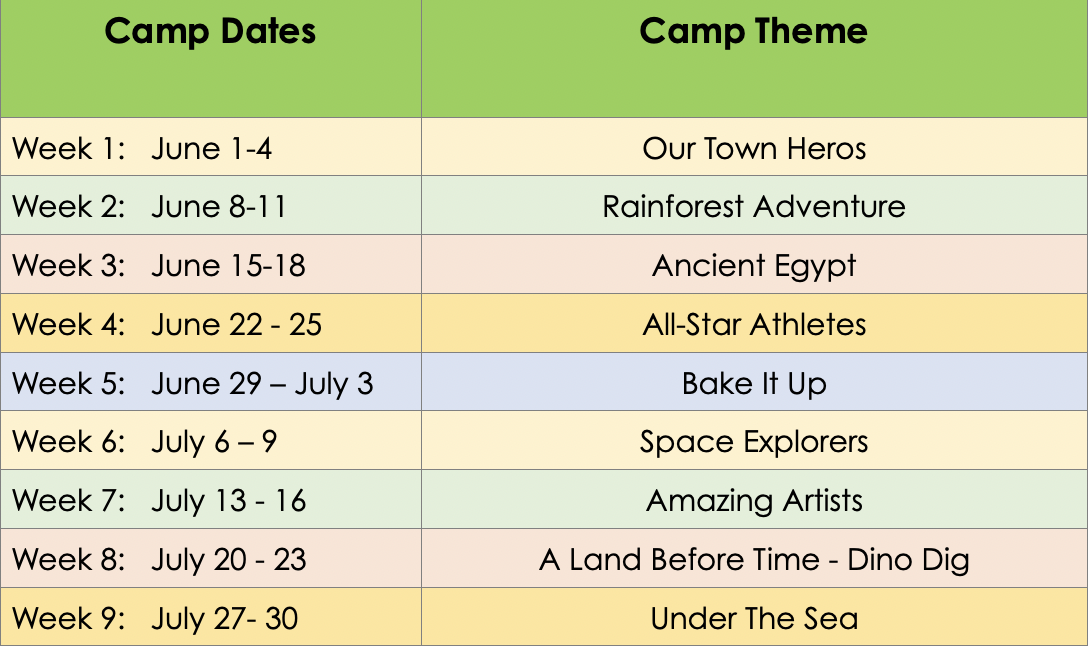 | Camp Dates | Camp Theme |
|---|---|
| Week 1: June 1-4 | Our Town Heros |
| Week 2: June 8-11 | Rainforest Adventure |
| Week 3: June 15-18 | Ancient Egypt |
| Week 4: June 22 - 25 | All-Star Athletes |
| Week 5: June 29 – July 3 | Bake It Up |
| Week 6: July 6 – 9 | Space Explorers |
| Week 7: July 13 - 16 | Amazing Artists |
| Week 8: July 20 - 23 | A Land Before Time - Dino Dig |
| Week 9: July 27- 30 | Under The Sea |